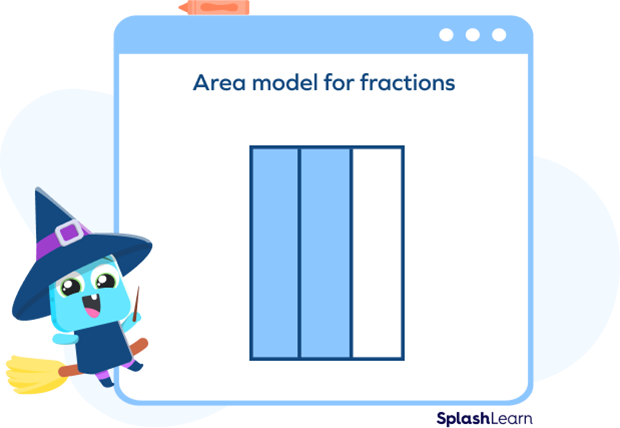 Area model for fractions

SplashLearn